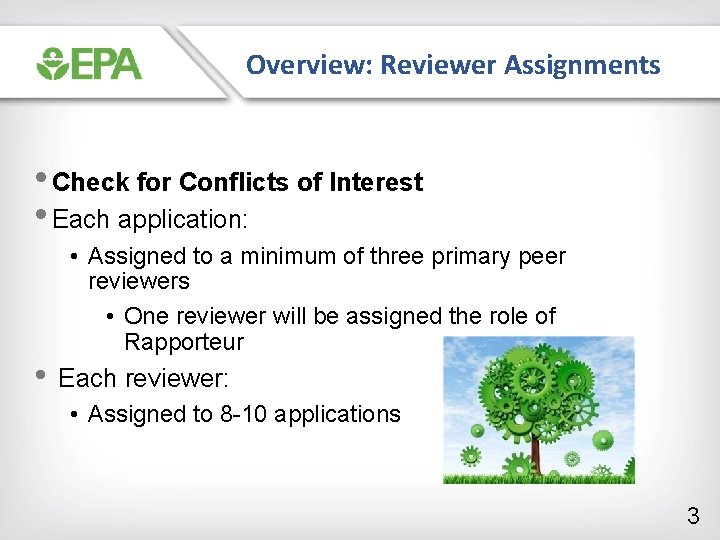 EPA

Overview: Reviewer Assignments

• Check for Conflicts of Interest
• Each application:
  • Assigned to a minimum of three primary peer reviewers
    • One reviewer will be assigned the role of Rapporteur
• Each reviewer:
  • Assigned to 8-10 applications

3